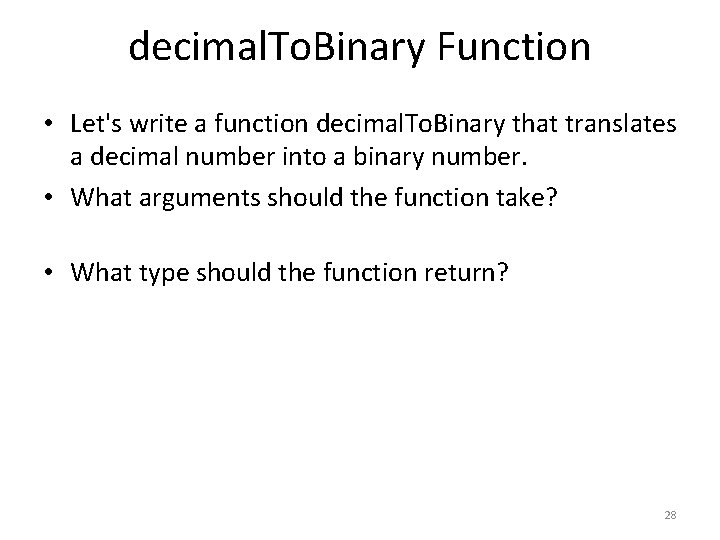 decimalToBinary Function

• Let's write a function decimalToBinary that translates a decimal number into a binary number.
• What arguments should the function take?

• What type should the function return?

28